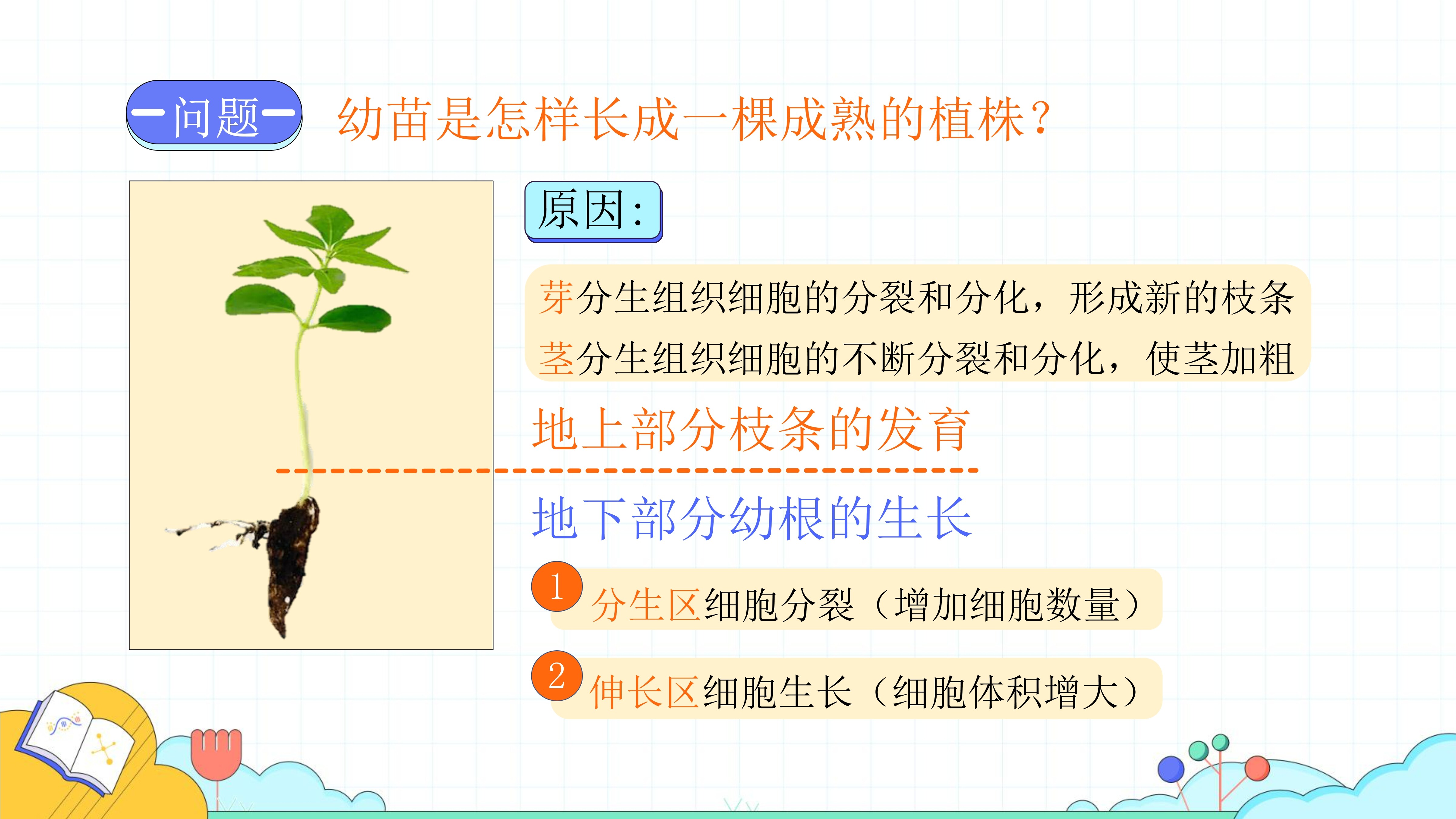 问题 幼苗是怎样长成一棵成熟的植株？

原因：

芽分生组织细胞的分裂和分化，形成新的枝条

茎分生组织细胞的不断分裂和分化，使茎加粗

地上部分枝条的发育

地下部分幼根的生长

1 分生区细胞分裂（增加细胞数量）

2 伸长区细胞生长（细胞体积增大）